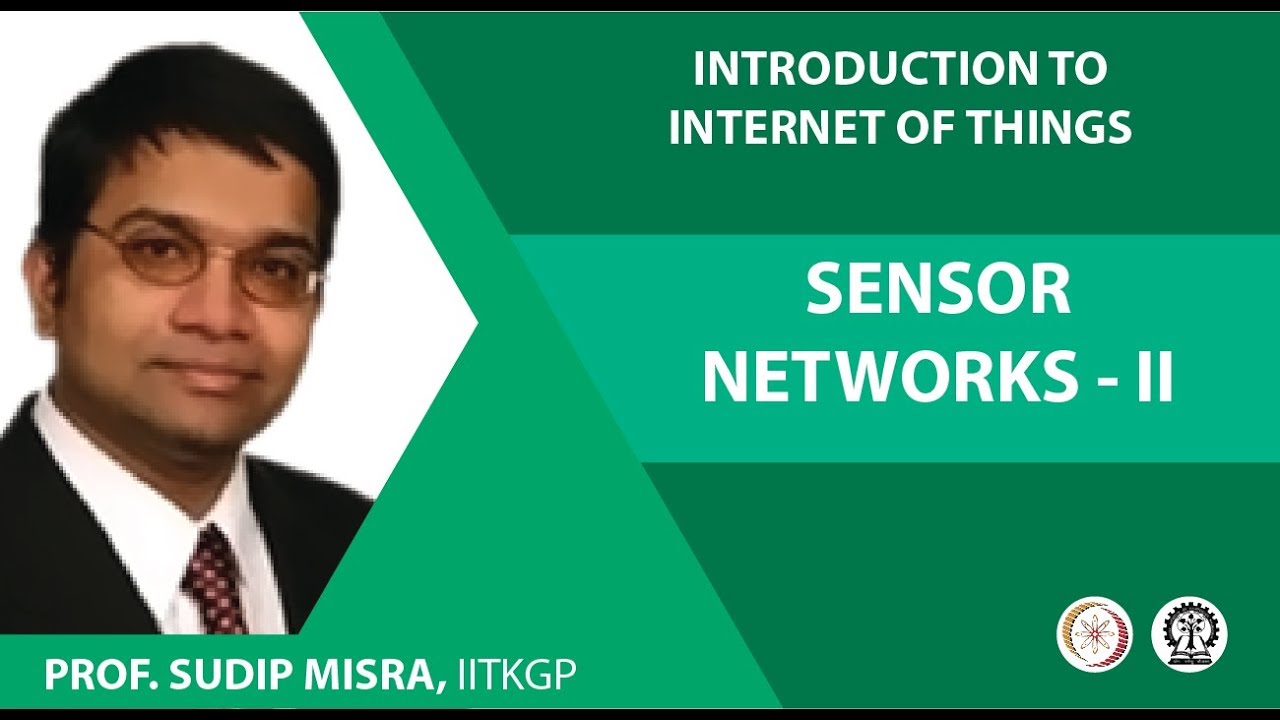 INTRODUCTION TO INTERNET OF THINGS

SENSOR NETWORKS - II

PROF. SUDIP MISRA, IITKGP